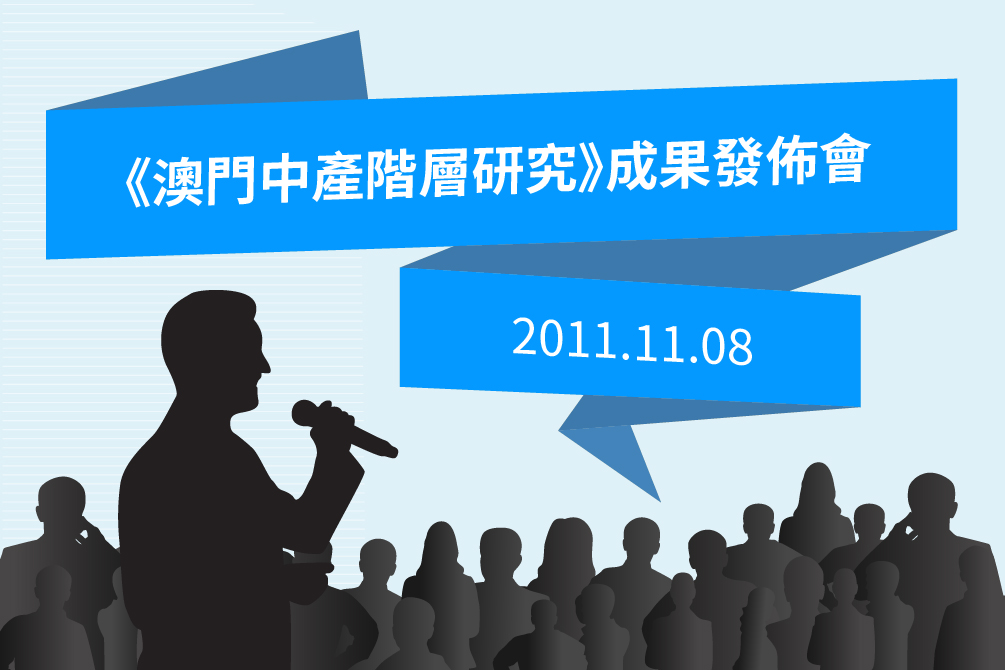 《澳門中產階層研究》成果發佈會

2011.11.08